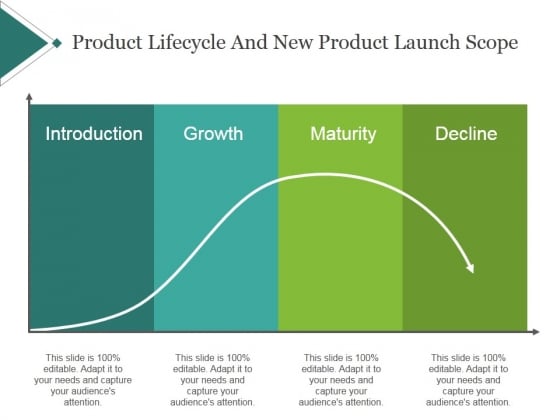 Product Lifecycle And New Product Launch Scope

Introduction

Growth

Maturity

Decline

This slide is 100% editable. Adapt it to your needs and capture your audience's attention.

This slide is 100% editable. Adapt it to your needs and capture your audience's attention.

This slide is 100% editable. Adapt it to your needs and capture your audience's attention.

This slide is 100% editable. Adapt it to your needs and capture your audience's attention.